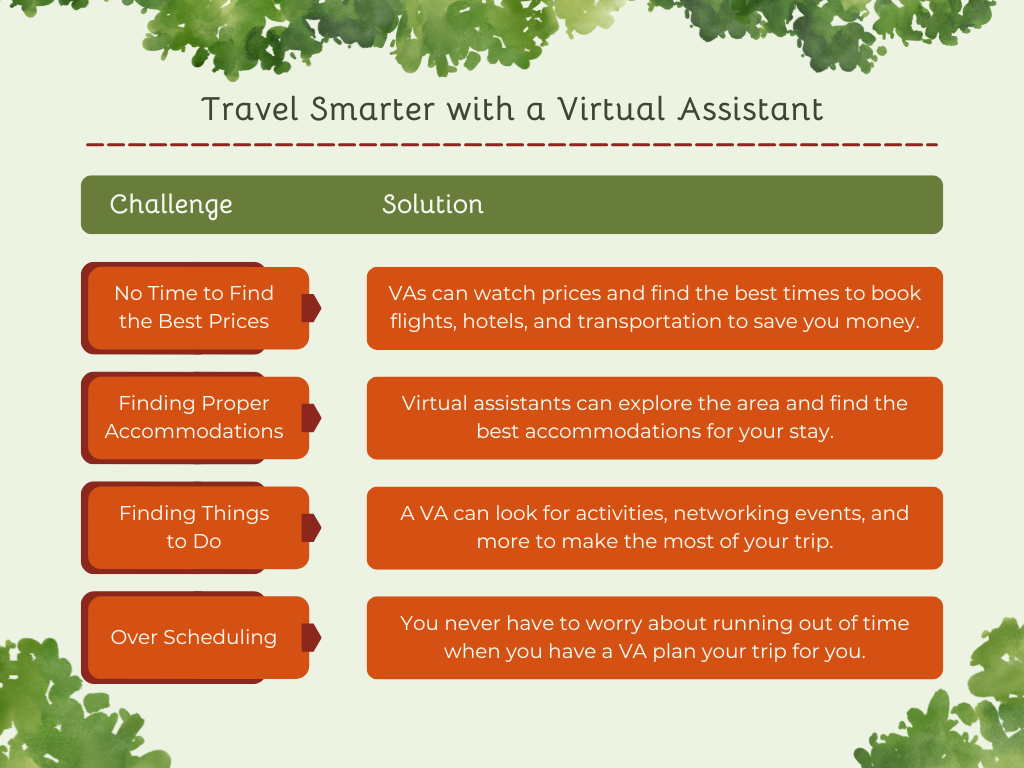 Travel Smarter with a Virtual Assistant

| Challenge | Solution |
|---|---|
| No Time to Find the Best Prices | VAs can watch prices and find the best times to book flights, hotels, and transportation to save you money. |
| Finding Proper Accommodations | Virtual assistants can explore the area and find the best accommodations for your stay. |
| Finding Things to Do | A VA can look for activities, networking events, and more to make the most of your trip. |
| Over Scheduling | You never have to worry about running out of time when you have a VA plan your trip for you. |